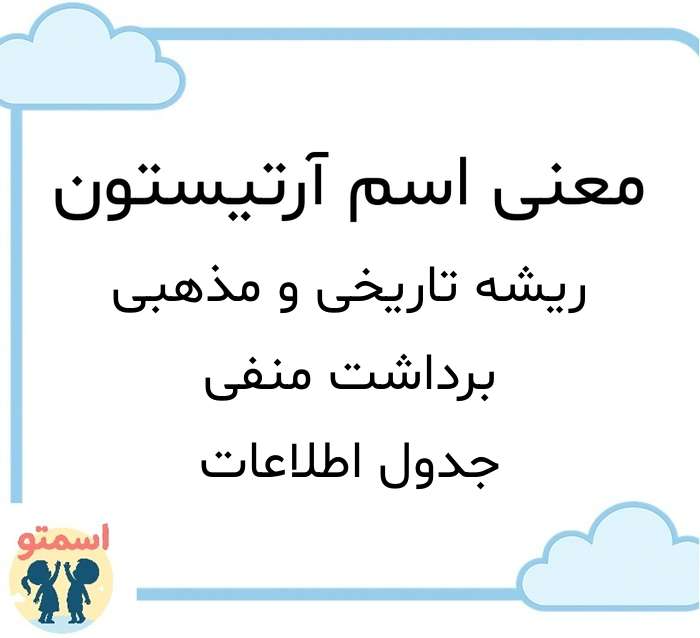 معنی اسم آرتیستون

ریشه تاریخی و مذهبی

برداشت منفی

جدول اطلاعات

اسمتو